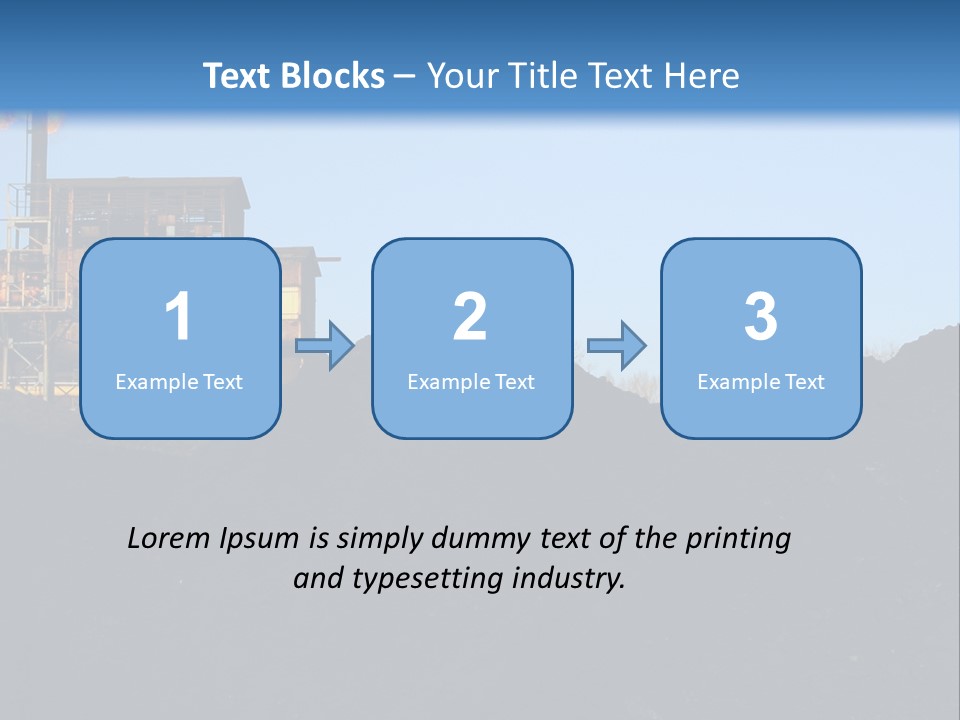 Text Blocks – Your Title Text Here

1
Example Text

2
Example Text

3
Example Text

Lorem Ipsum is simply dummy text of the printing and typesetting industry.